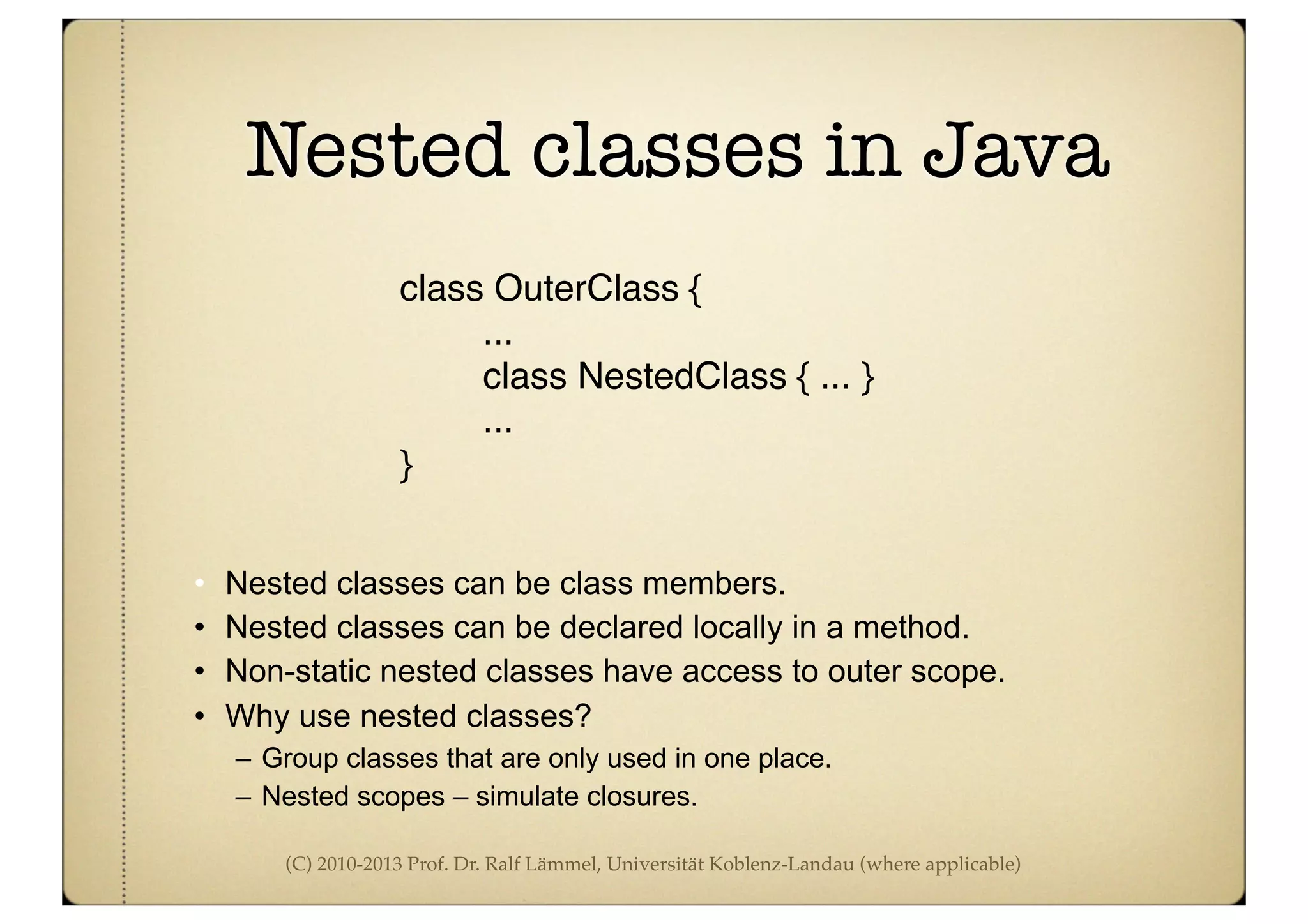 Nested classes in Java

class OuterClass {
...
class NestedClass { ... }
...
}

• Nested classes can be class members.
• Nested classes can be declared locally in a method.
• Non-static nested classes have access to outer scope.
• Why use nested classes?
– Group classes that are only used in one place.
– Nested scopes – simulate closures.

(C) 2010-2013 Prof. Dr. Ralf Lämmel, Universität Koblenz-Landau (where applicable)